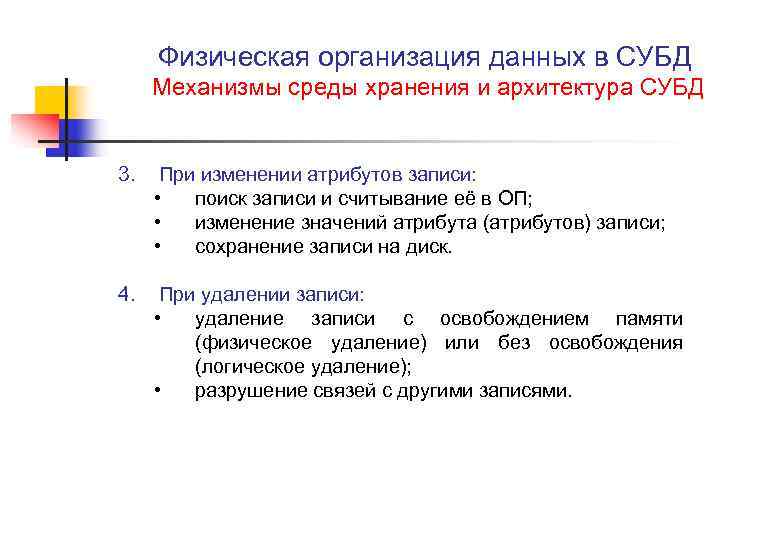 Физическая организация данных в СУБД
Механизмы среды хранения и архитектура СУБД

3. При изменении атрибутов записи:
• поиск записи и считывание её в ОП;
• изменение значений атрибута (атрибутов) записи;
• сохранение записи на диск.

4. При удалении записи:
• удаление записи с освобождением памяти (физическое удаление) или без освобождения (логическое удаление);
• разрушение связей с другими записями.